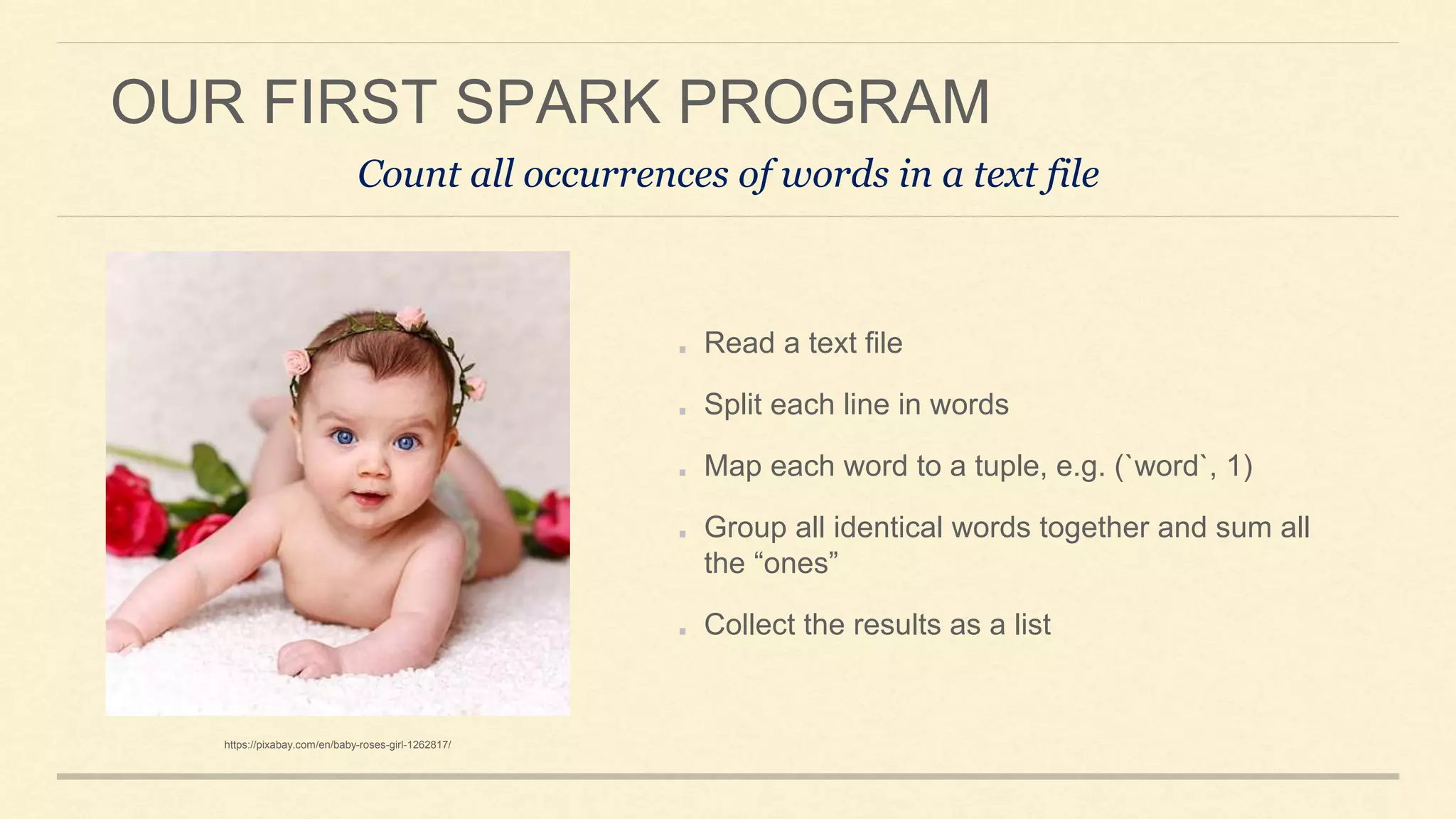 OUR FIRST SPARK PROGRAM

Count all occurrences of words in a text file

- Read a text file
- Split each line in words
- Map each word to a tuple, e.g. (`word`, 1)
- Group all identical words together and sum all the “ones”
- Collect the results as a list

https://pixabay.com/en/baby-roses-girl-1262817/